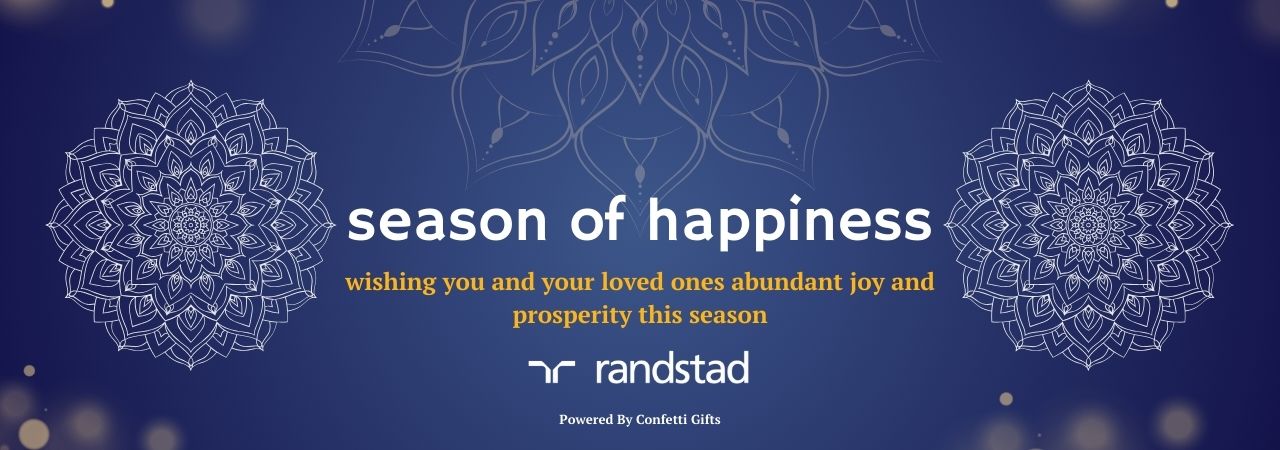 season of happiness

wishing you and your loved ones abundant joy and prosperity this season

randstad

Powered By Confetti Gifts